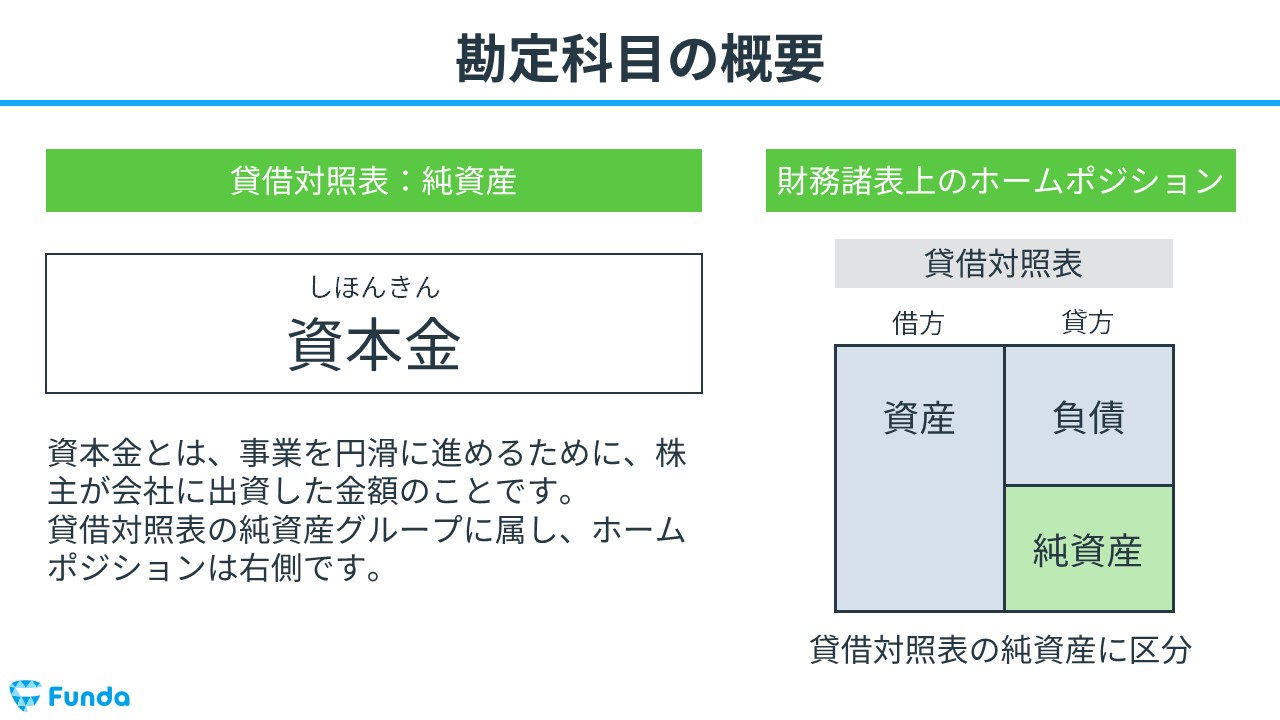 勘定科目の概要

貸借対照表：純資産

しほんきん
資本金

資本金とは、事業を円滑に進めるために、株主が会社に出資した金額のことです。
貸借対照表の純資産グループに属し、ホームポジションは右側です。

財務諸表上のホームポジション

貸借対照表

借方 貸方

資産

負債

純資産

貸借対照表の純資産に区分

Funda